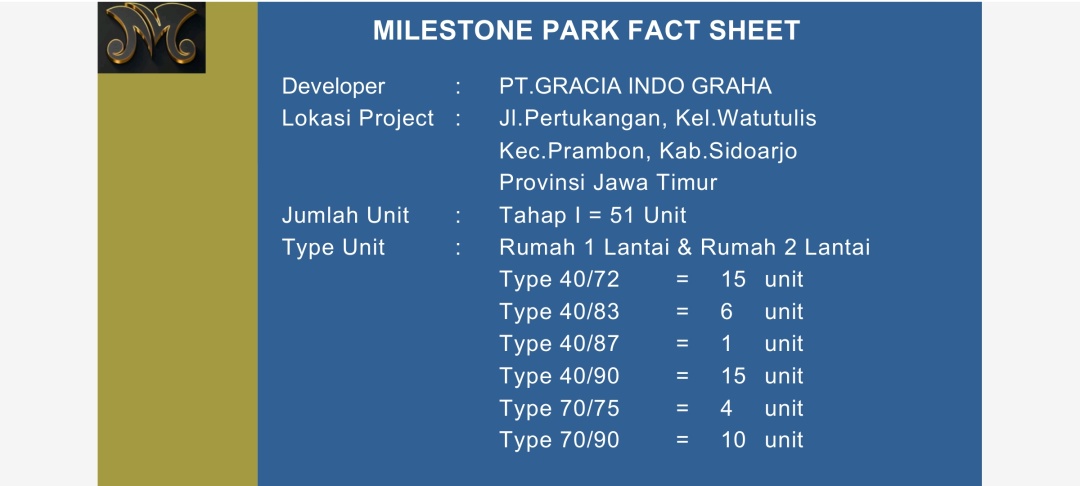 MILESTONE PARK FACT SHEET

Developer : PT.GRACIA INDO GRAHA
Lokasi Project : Jl.Pertukangan, Kel.Watutulis Kec.Prambon, Kab.Sidoarjo Provinsi Jawa Timur
Jumlah Unit : Tahap I = 51 Unit
Type Unit : Rumah 1 Lantai & Rumah 2 Lantai
Type 40/72 = 15 unit
Type 40/83 = 6 unit
Type 40/87 = 1 unit
Type 40/90 = 15 unit
Type 70/75 = 4 unit
Type 70/90 = 10 unit